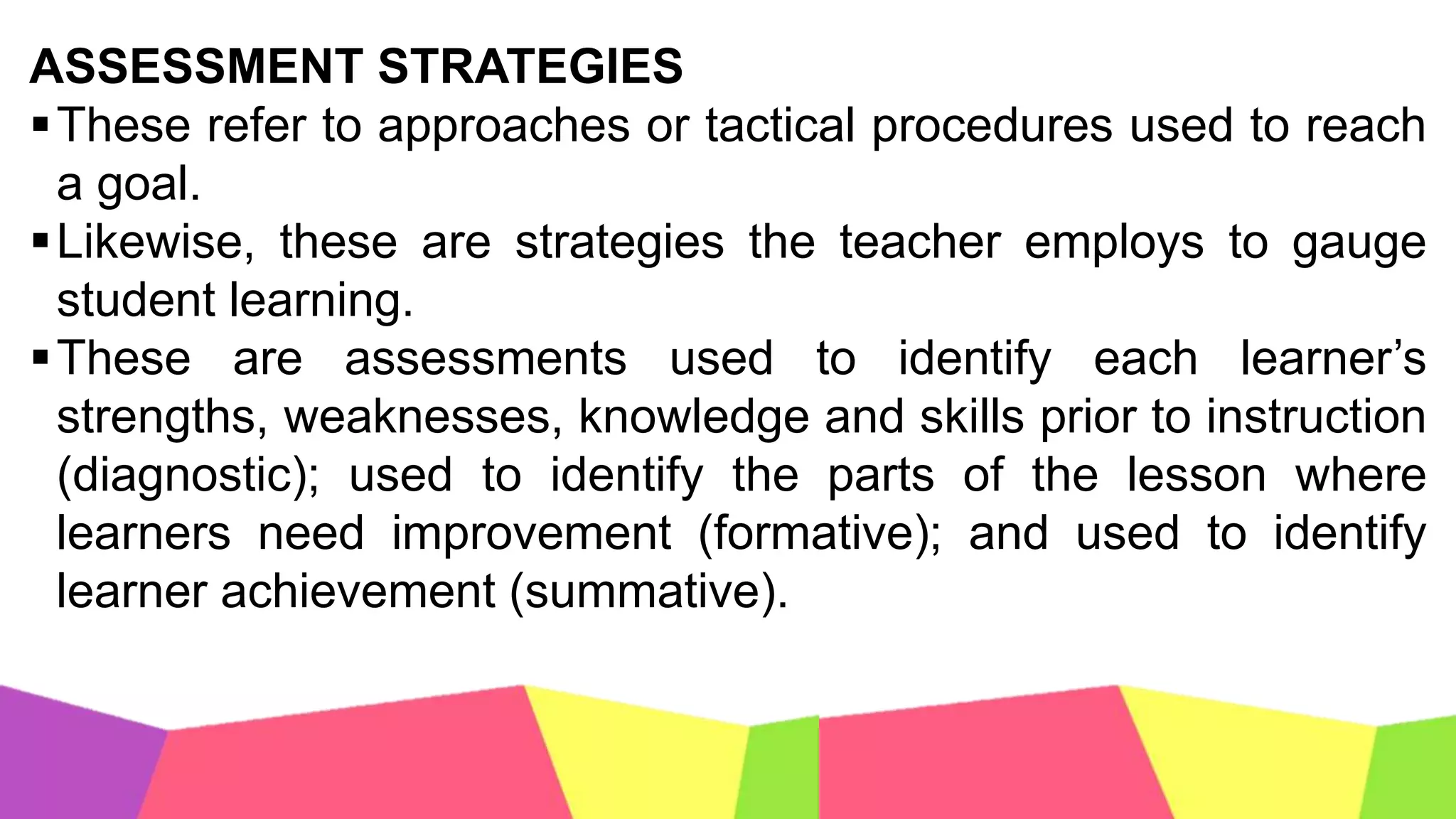 ASSESSMENT STRATEGIES

▪ These refer to approaches or tactical procedures used to reach a goal.

▪ Likewise, these are strategies the teacher employs to gauge student learning.

▪ These are assessments used to identify each learner’s strengths, weaknesses, knowledge and skills prior to instruction (diagnostic); used to identify the parts of the lesson where learners need improvement (formative); and used to identify learner achievement (summative).